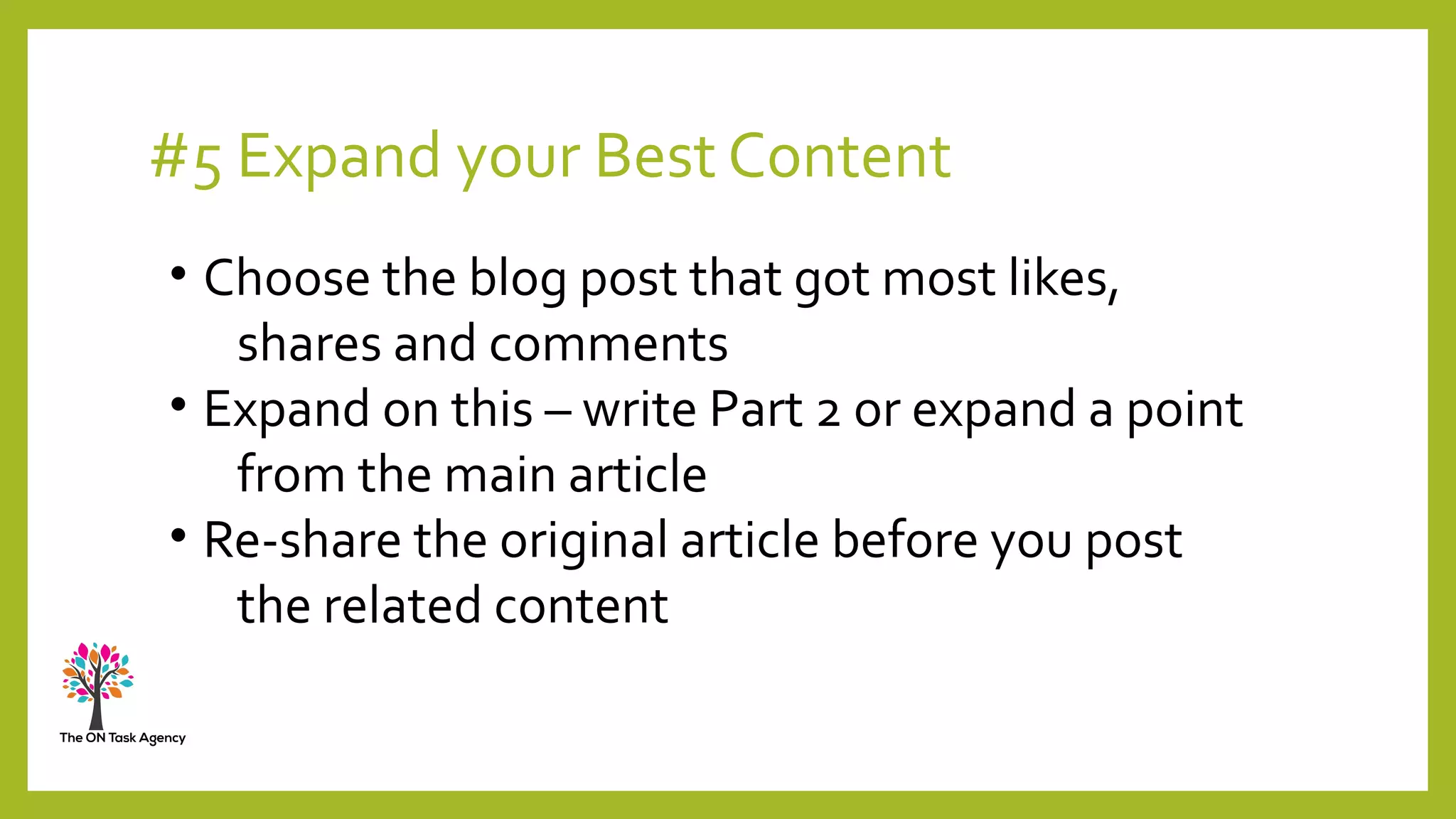 #5 Expand your Best Content

• Choose the blog post that got most likes, shares and comments
• Expand on this – write Part 2 or expand a point from the main article
• Re-share the original article before you post the related content

The ON Task Agency